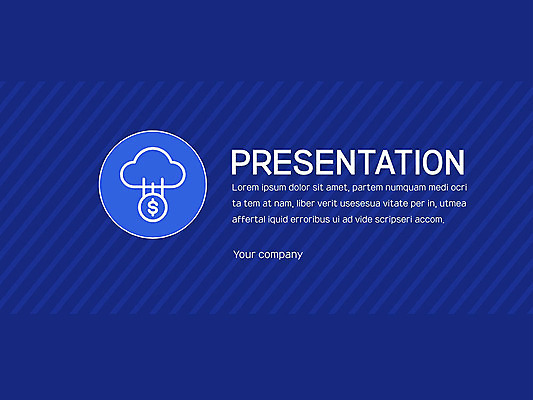 $

PRESENTATION

Lorem ipsum dolor sit amet, partem numquam medi ocri ta tem at nam, liber verit usesesua vitate per in, utmea affertal iquid erroribus ui ad vide scripseri accom.

Your company